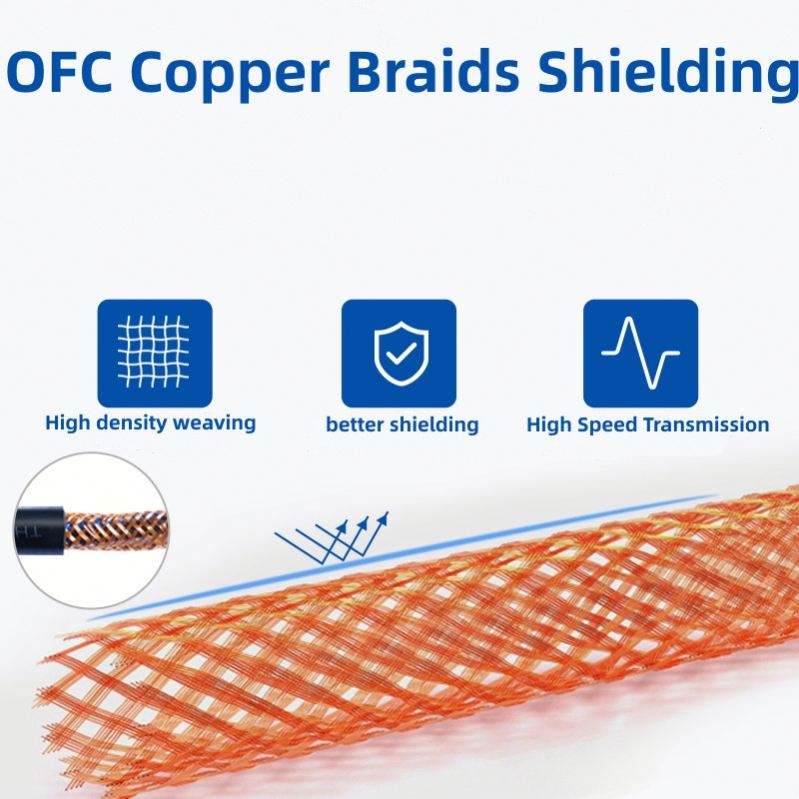 OFC Copper Braids Shielding

High density weaving

better shielding

High Speed Transmission